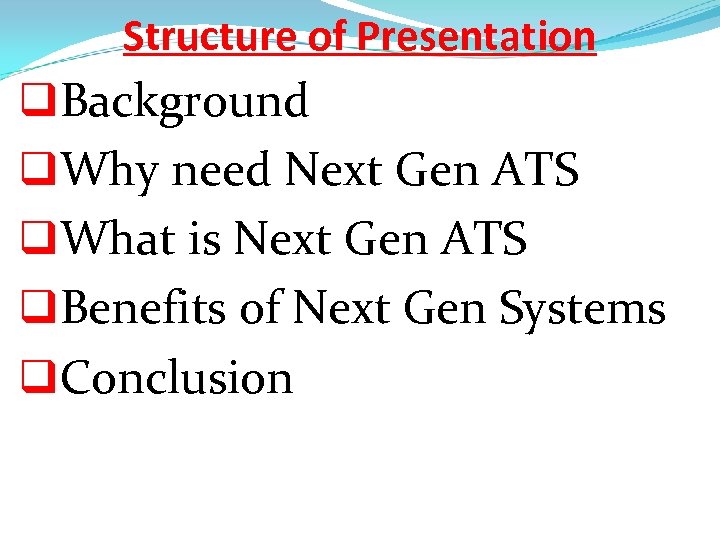 Structure of Presentation

❑ Background
❑ Why need Next Gen ATS
❑ What is Next Gen ATS
❑ Benefits of Next Gen Systems
❑ Conclusion